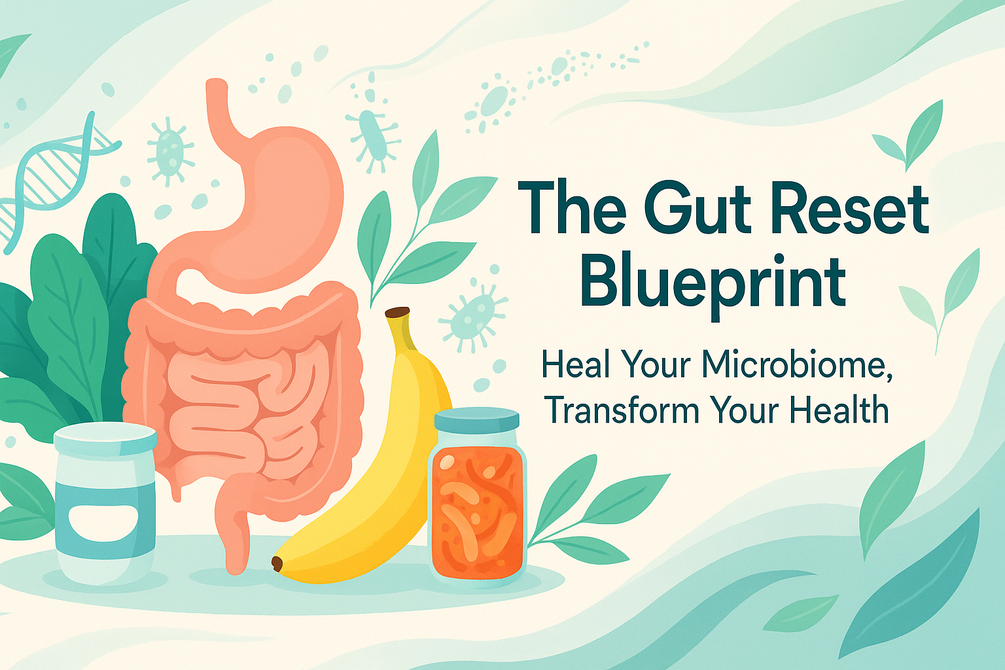 The Gut Reset Blueprint

Heal Your Microbiome, Transform Your Health